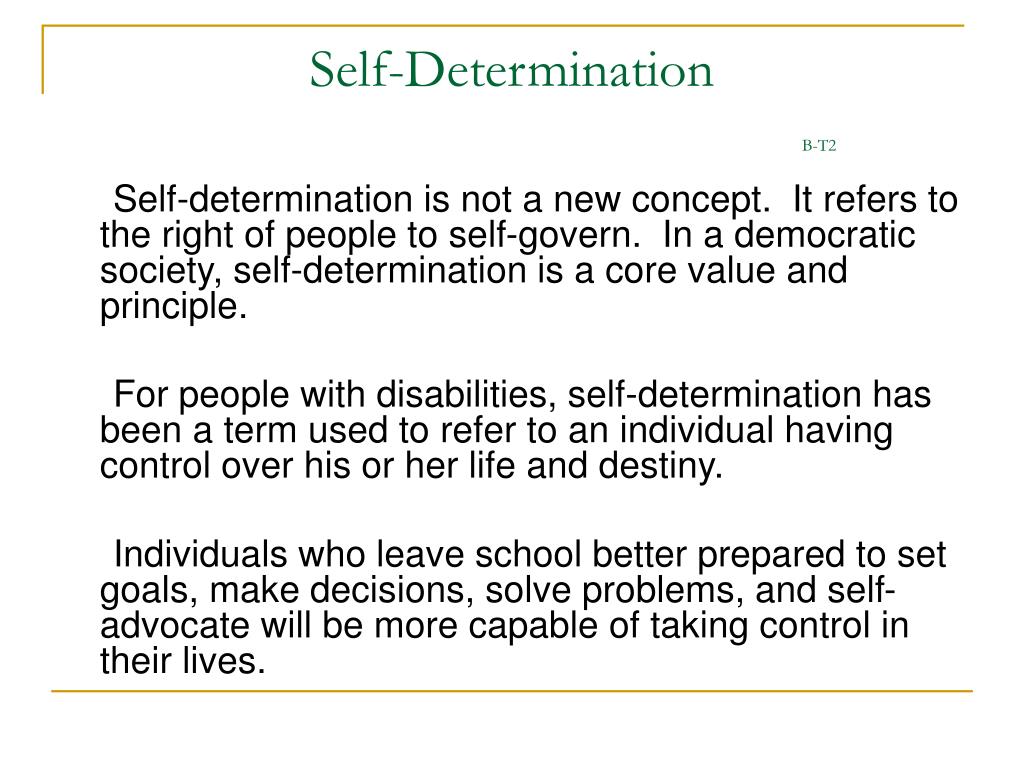 Self-Determination

B-T2

Self-determination is not a new concept. It refers to the right of people to self-govern. In a democratic society, self-determination is a core value and principle.

For people with disabilities, self-determination has been a term used to refer to an individual having control over his or her life and destiny.

Individuals who leave school better prepared to set goals, make decisions, solve problems, and self-advocate will be more capable of taking control in their lives.